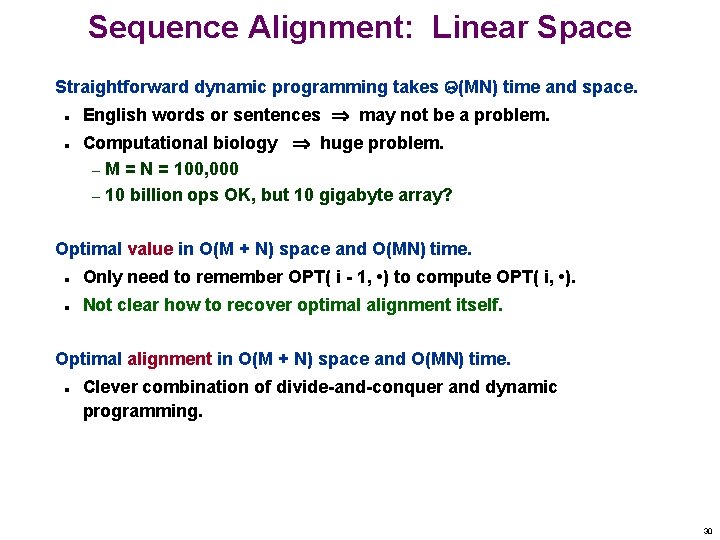 Sequence Alignment: Linear Space

Straightforward dynamic programming takes $\Theta(MN)$ time and space.

- English words or sentences $\Rightarrow$ may not be a problem.
- Computational biology $\Rightarrow$ huge problem.
  – M = N = 100,000
  – 10 billion ops OK, but 10 gigabyte array?

Optimal value in O(M + N) space and O(MN) time.

- Only need to remember OPT( i - 1, •) to compute OPT( i, •).
- Not clear how to recover optimal alignment itself.

Optimal alignment in O(M + N) space and O(MN) time.

- Clever combination of divide-and-conquer and dynamic programming.

30